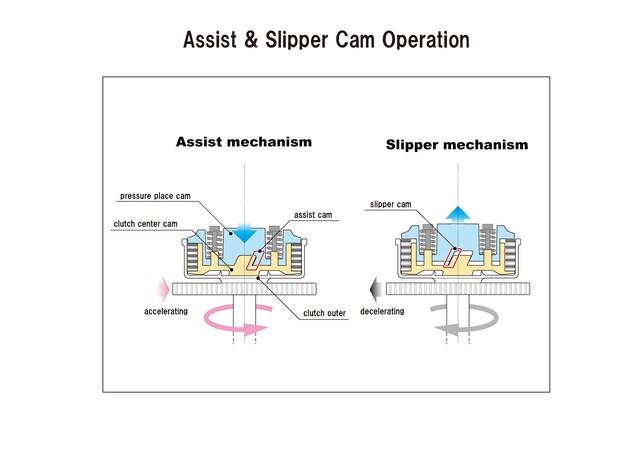 Assist & Slipper Cam Operation

Assist mechanism

pressure place cam

clutch center cam

assist cam

accelerating

clutch outer

Slipper mechanism

slipper cam

decelerating